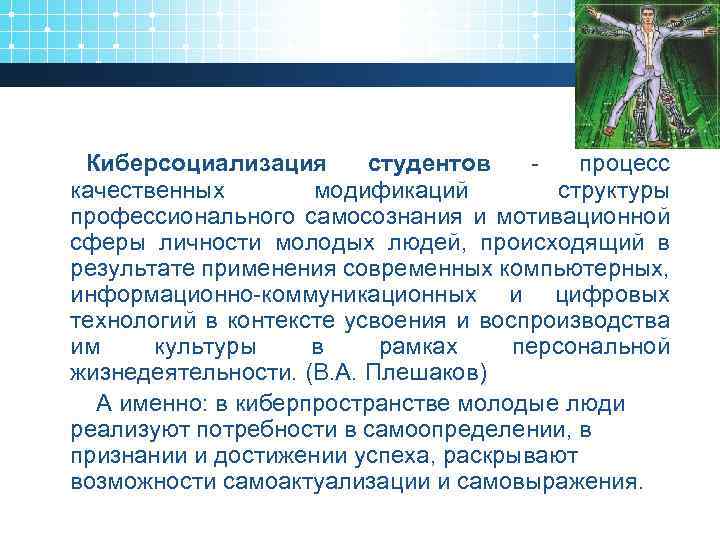 Киберсоциализация студентов - процесс качественных модификаций структуры профессионального самосознания и мотивационной сферы личности молодых людей, происходящий в результате применения современных компьютерных, информационно-коммуникационных и цифровых технологий в контексте усвоения и воспроизводства им культуры в рамках персональной жизнедеятельности. (В.А. Плешаков)

А именно: в киберпространстве молодые люди реализуют потребности в самоопределении, в признании и достижении успеха, раскрывают возможности самоактуализации и самовыражения.